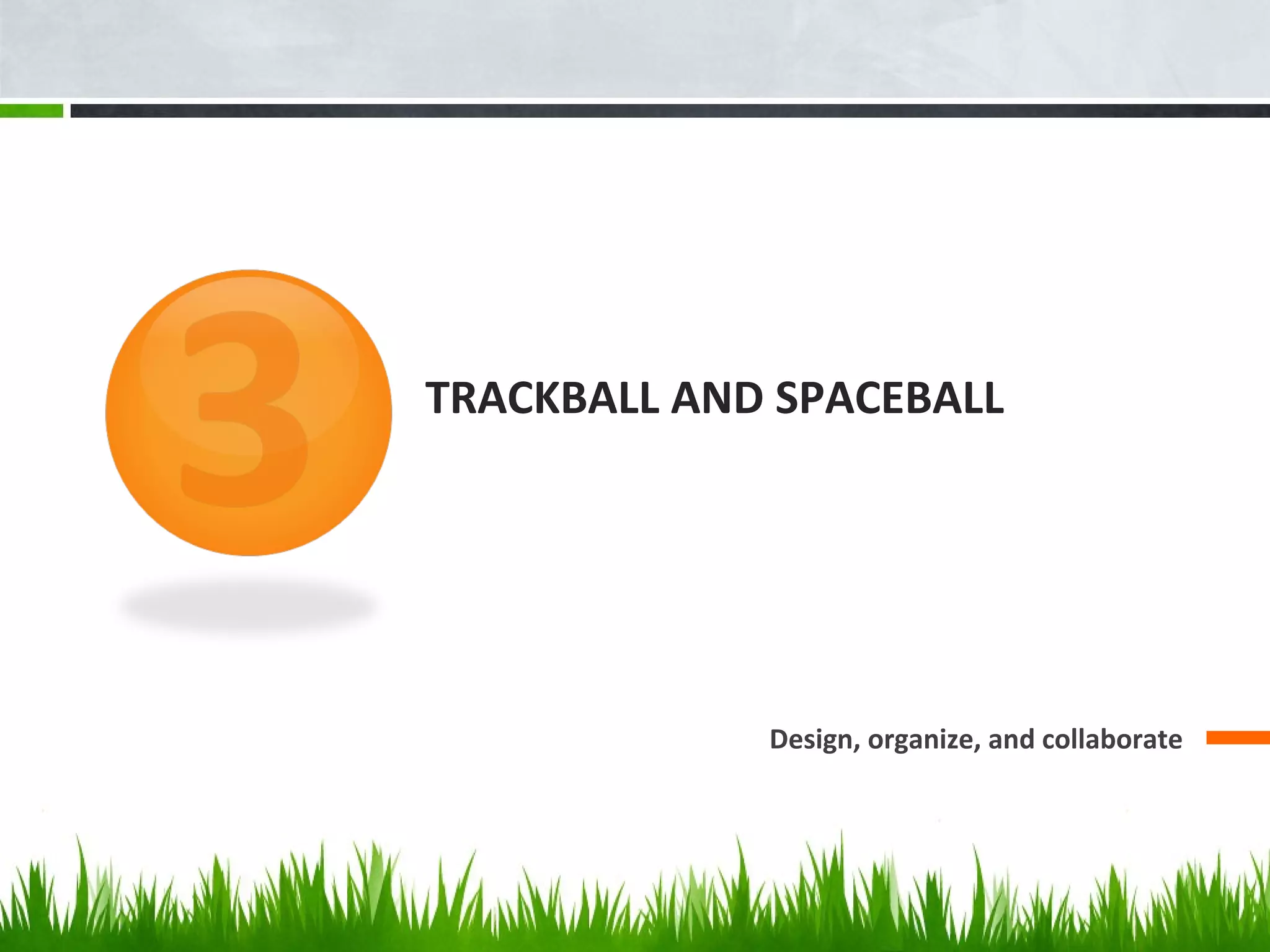 3

TRACKBALL AND SPACEBALL

Design, organize, and collaborate